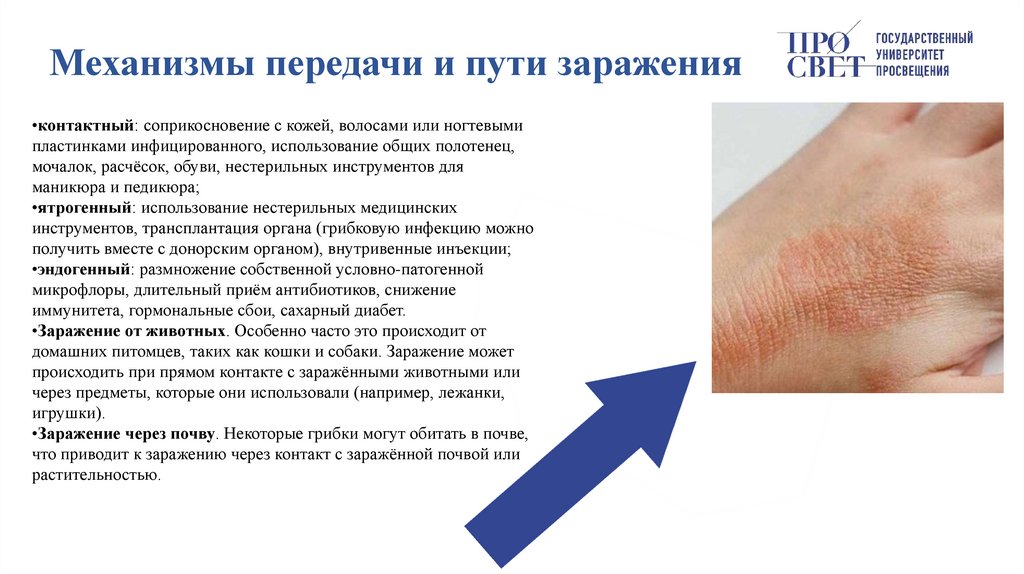 Механизмы передачи и пути заражения

ПРО СВЕТ ГОСУДАРСТВЕННЫЙ УНИВЕРСИТЕТ ПРОСВЕЩЕНИЯ

•контактный: соприкосновение с кожей, волосами или ногтевыми пластинками инфицированного, использование общих полотенец, мочалок, расчёсок, обуви, нестерильных инструментов для маникюра и педикюра;
•ятрогенный: использование нестерильных медицинских инструментов, трансплантация органа (грибковую инфекцию можно получить вместе с донорским органом), внутривенные инъекции;
•эндогенный: размножение собственной условно-патогенной микрофлоры, длительный приём антибиотиков, снижение иммунитета, гормональные сбои, сахарный диабет.
•Заражение от животных. Особенно часто это происходит от домашних питомцев, таких как кошки и собаки. Заражение может происходить при прямом контакте с заражёнными животными или через предметы, которые они использовали (например, лежанки, игрушки).
•Заражение через почву. Некоторые грибки могут обитать в почве, что приводит к заражению через контакт с заражённой почвой или растительностью.